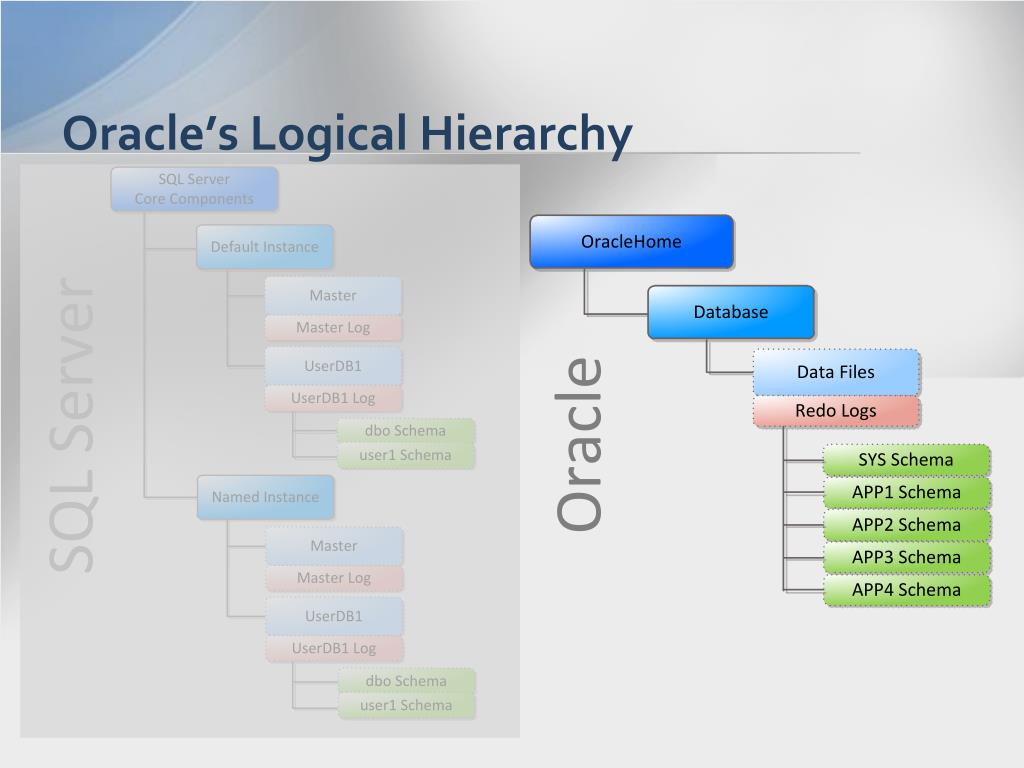 Oracle's Logical Hierarchy

SQL Server

SQL Server Core Components

Default Instance

Master

Master Log

UserDB1

UserDB1 Log

dbo Schema

user1 Schema

Named Instance

Master

Master Log

UserDB1

UserDB1 Log

dbo Schema

user1 Schema

Oracle

OracleHome

Database

Data Files

Redo Logs

SYS Schema

APP1 Schema

APP2 Schema

APP3 Schema

APP4 Schema